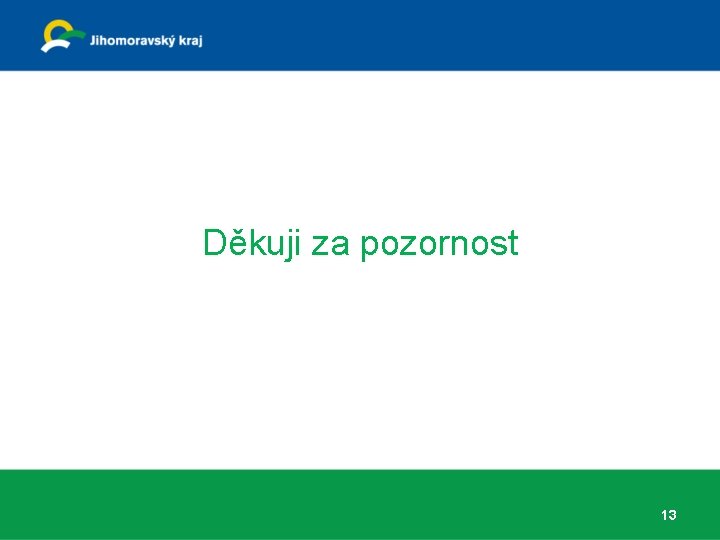 Jihomoravský kraj

Děkuji za pozornost

13